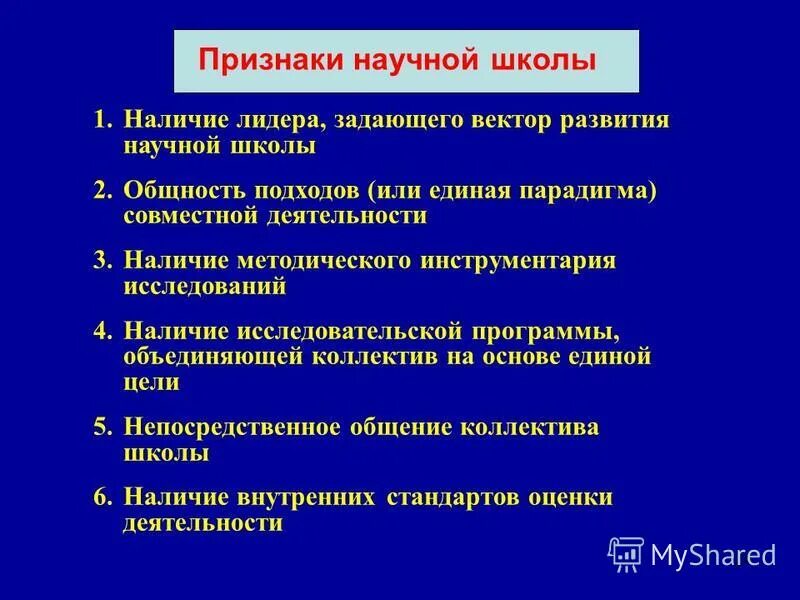 Признаки научной школы

1. Наличие лидера, задающего вектор развития научной школы

2. Общность подходов (или единая парадигма) совместной деятельности

3. Наличие методического инструментария исследований

4. Наличие исследовательской программы, объединяющей коллектив на основе единой цели

5. Непосредственное общение коллектива школы

6. Наличие внутренних стандартов оценки деятельности

MyShared